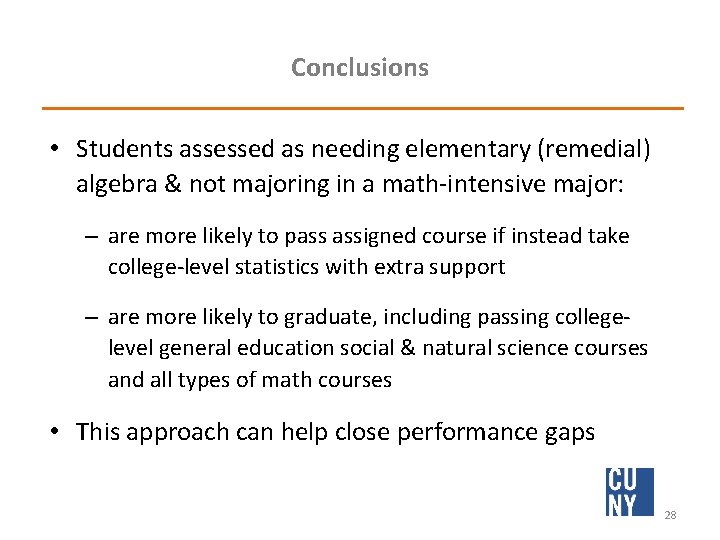 Conclusions

• Students assessed as needing elementary (remedial) algebra & not majoring in a math-intensive major:

– are more likely to pass assigned course if instead take college-level statistics with extra support

– are more likely to graduate, including passing college-level general education social & natural science courses and all types of math courses

• This approach can help close performance gaps

CU
NY

28